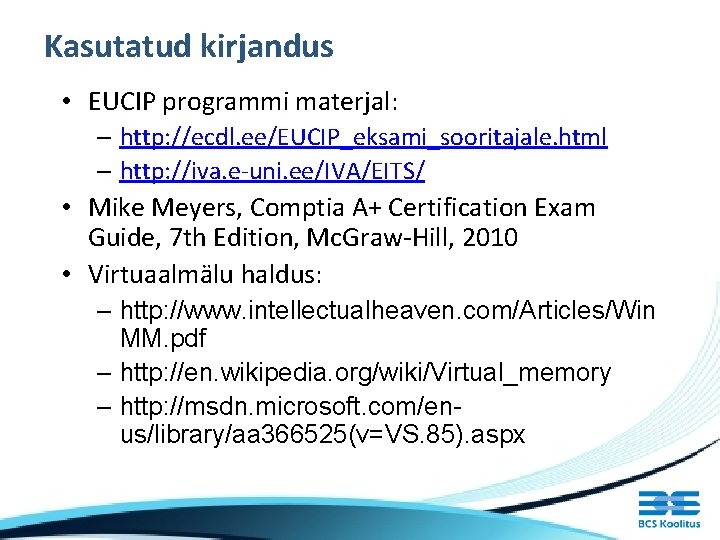 Kasutatud kirjandus

• EUCIP programmi materjal:
– http://ecdl.ee/EUCIP_eksami_sooritajale.html
– http://iva.e-uni.ee/IVA/EITS/
• Mike Meyers, Comptia A+ Certification Exam Guide, 7th Edition, McGraw-Hill, 2010
• Virtuaalmälu haldus:
– http://www.intellectualheaven.com/Articles/WinMM.pdf
– http://en.wikipedia.org/wiki/Virtual_memory
– http://msdn.microsoft.com/en-us/library/aa366525(v=VS.85).aspx

BCS Koolitus